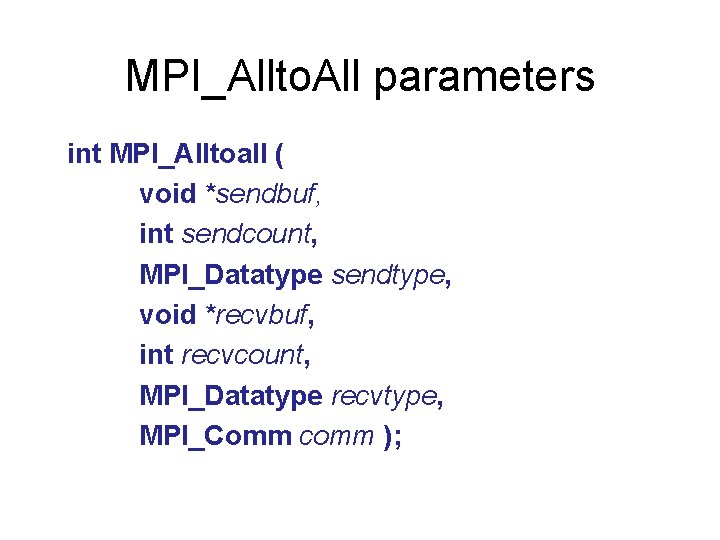 MPI_AlltoAll parameters

int MPI_Alltoall (
void *sendbuf,
int sendcount,
MPI_Datatype sendtype,
void *recvbuf,
int recvcount,
MPI_Datatype recvtype,
MPI_Comm comm );